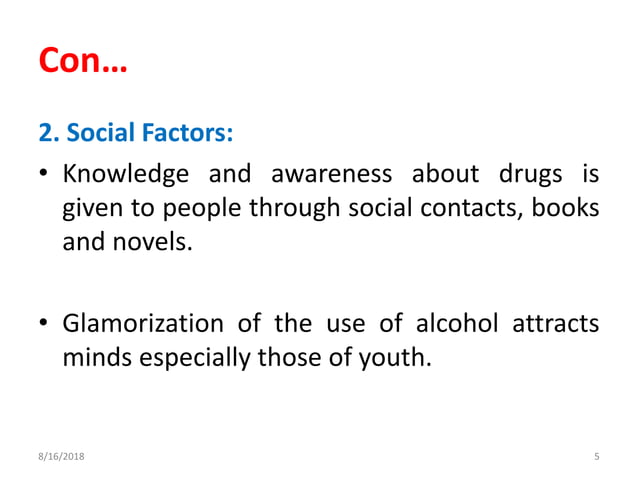 Con…

2. Social Factors:

• Knowledge and awareness about drugs is given to people through social contacts, books and novels.

• Glamorization of the use of alcohol attracts minds especially those of youth.

8/16/2018

5